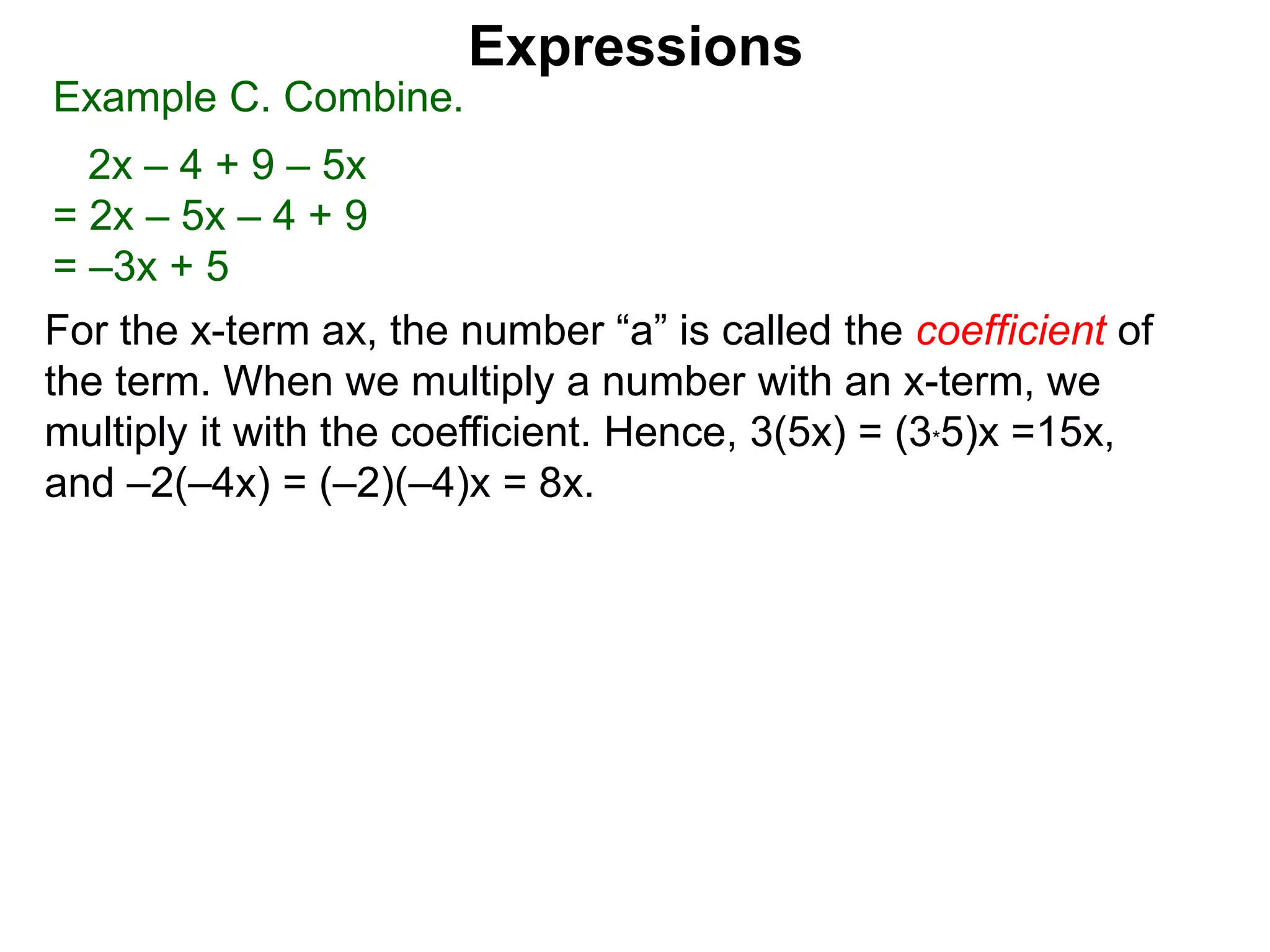 Expressions

Example C. Combine.

$2x – 4 + 9 – 5x$
$= 2x – 5x – 4 + 9$
$= –3x + 5$

For the x-term ax, the number “a” is called the coefficient of the term. When we multiply a number with an x-term, we multiply it with the coefficient. Hence, $3(5x) = (3*5)x = 15x$, and $–2(–4x) = (–2)(–4)x = 8x$.